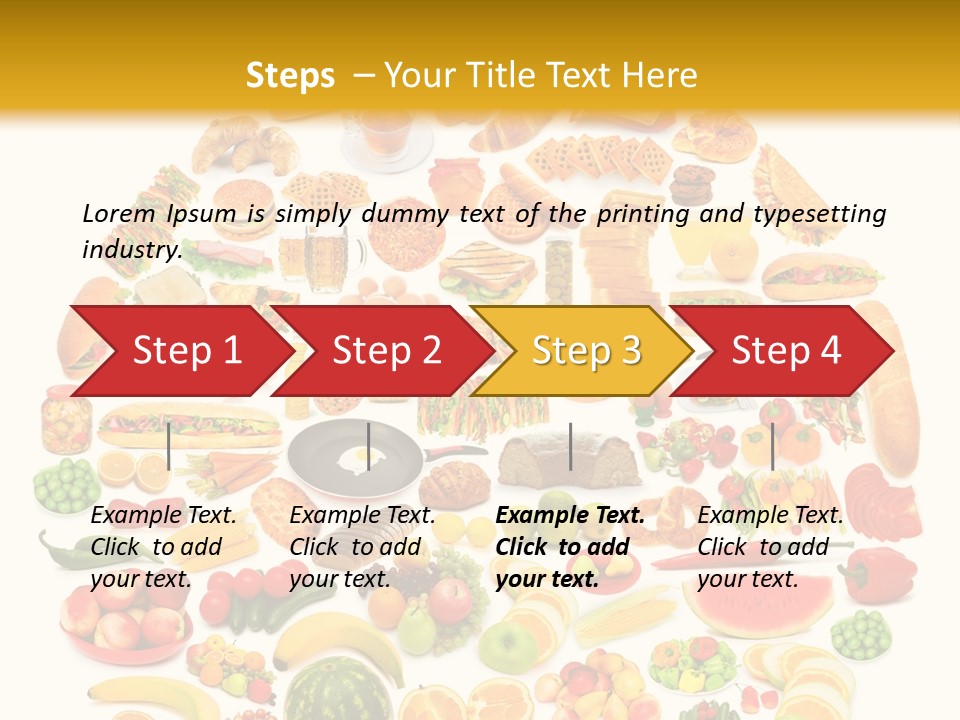 Steps – Your Title Text Here

Lorem Ipsum is simply dummy text of the printing and typesetting industry.

Step 1

Step 2

Step 3

Step 4

Example Text. Click to add your text.

Example Text. Click to add your text.

Example Text. Click to add your text.

Example Text. Click to add your text.